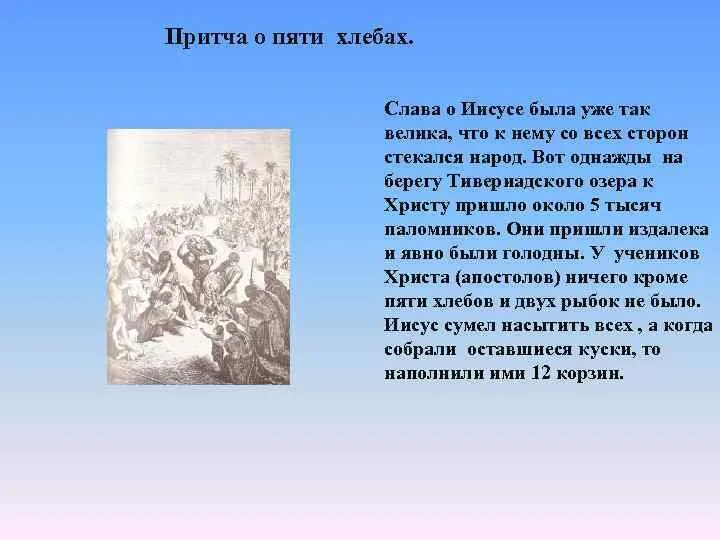 Притча о пяти хлебах.

Слава о Иисусе была уже так велика, что к нему со всех сторон стекался народ. Вот однажды на берегу Тивериадского озера к Христу пришло около 5 тысяч паломников. Они пришли издалека и явно были голодны. У учеников Христа (апостолов) ничего кроме пяти хлебов и двух рыбок не было. Иисус сумел насытить всех , а когда собрали оставшиеся куски, то наполнили ими 12 корзин.